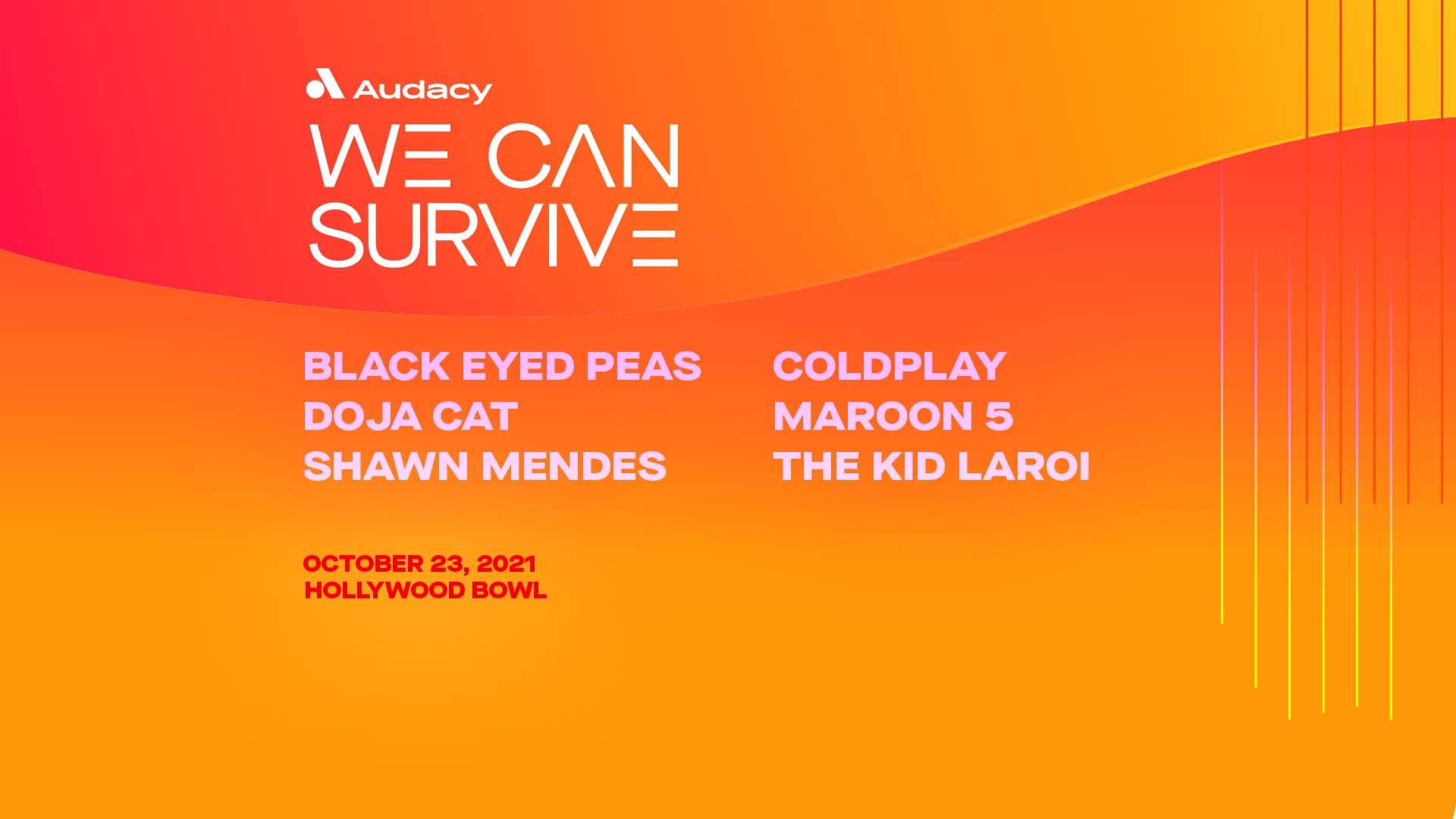 Audacy

WE CAN SURVIVE

BLACK EYED PEAS
DOJA CAT
SHAWN MENDES

COLDPLAY
MAROON 5
THE KID LAROI

OCTOBER 23, 2021
HOLLYWOOD BOWL